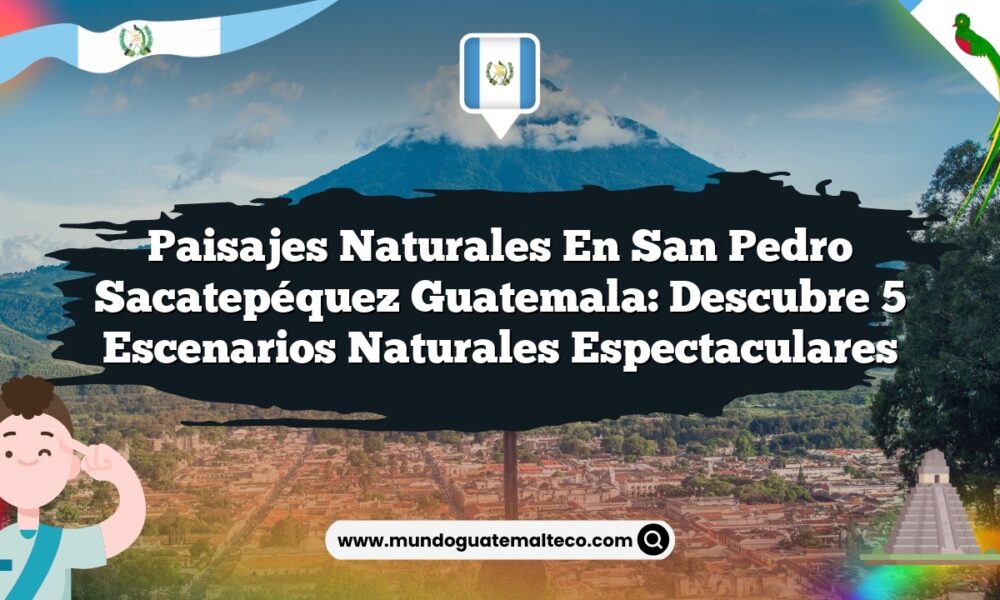 Paisajes Naturales En San Pedro Sacatepéquez Guatemala: Descubre 5 Escenarios Naturales Espectaculares

www.mundoguatemalteco.com